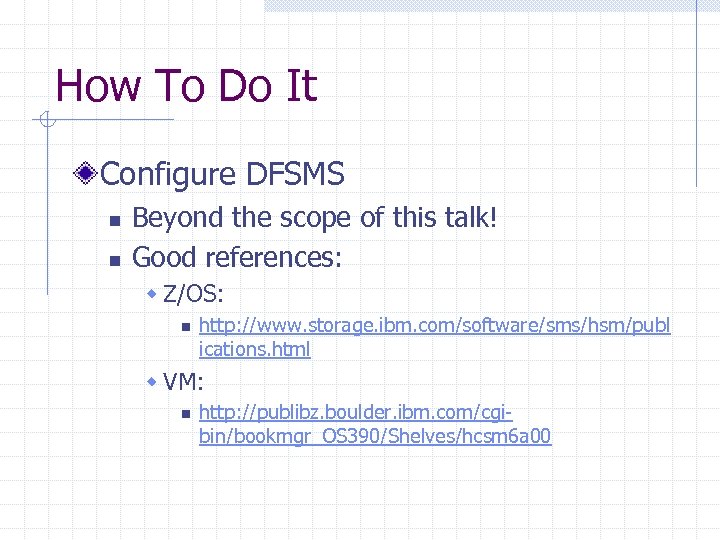 How To Do It

Configure DFSMS

Beyond the scope of this talk!

Good references:

Z/OS:

http://www.storage.ibm.com/software/sms/hsm/publications.html

VM:

http://publibz.boulder.ibm.com/cgi-bin/bookmgr_OS390/Shelves/hcsm6a00